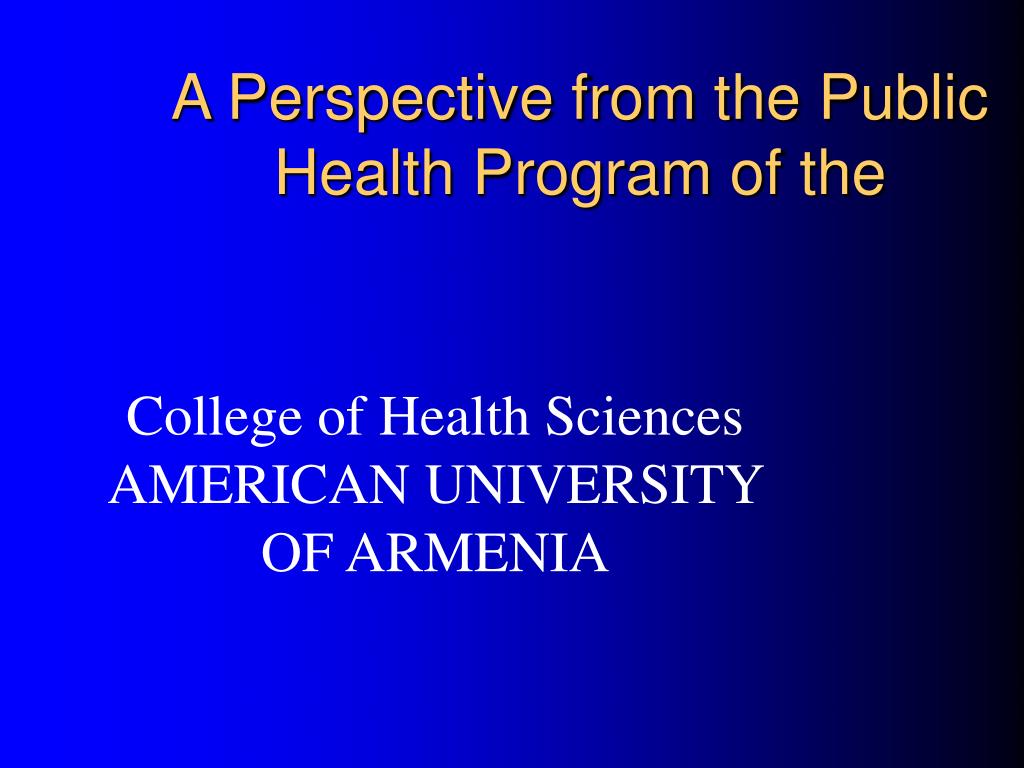 A Perspective from the Public Health Program of the

College of Health Sciences
AMERICAN UNIVERSITY
OF ARMENIA